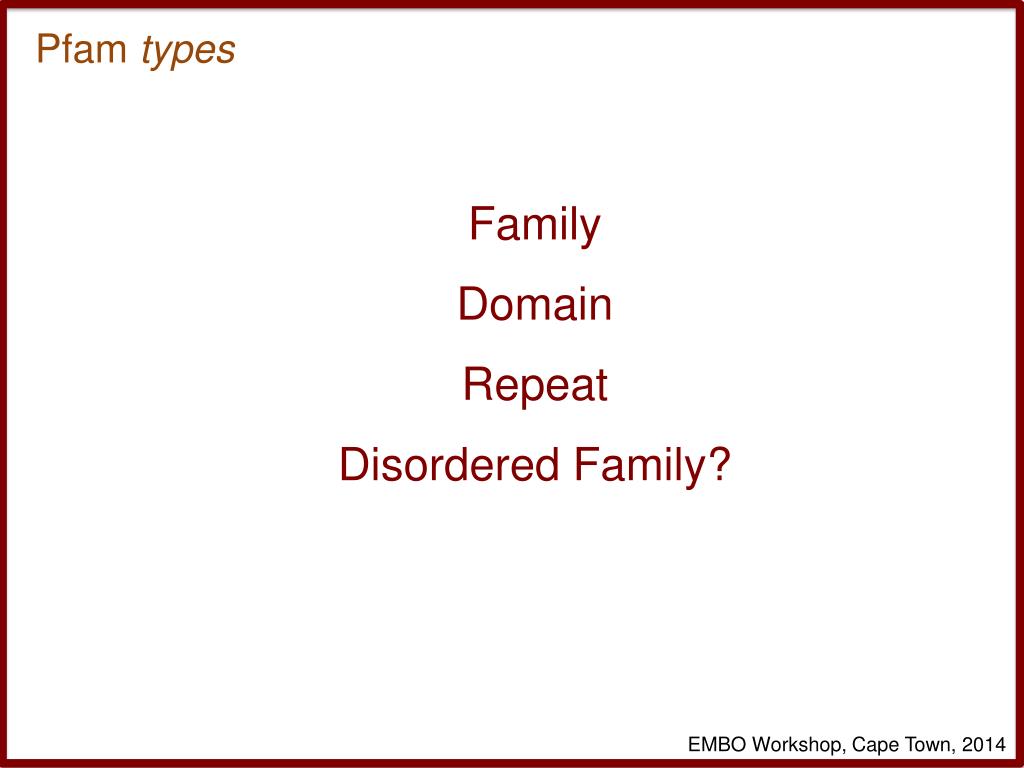 Pfam types

Family

Domain

Repeat

Disordered Family?

EMBO Workshop, Cape Town, 2014